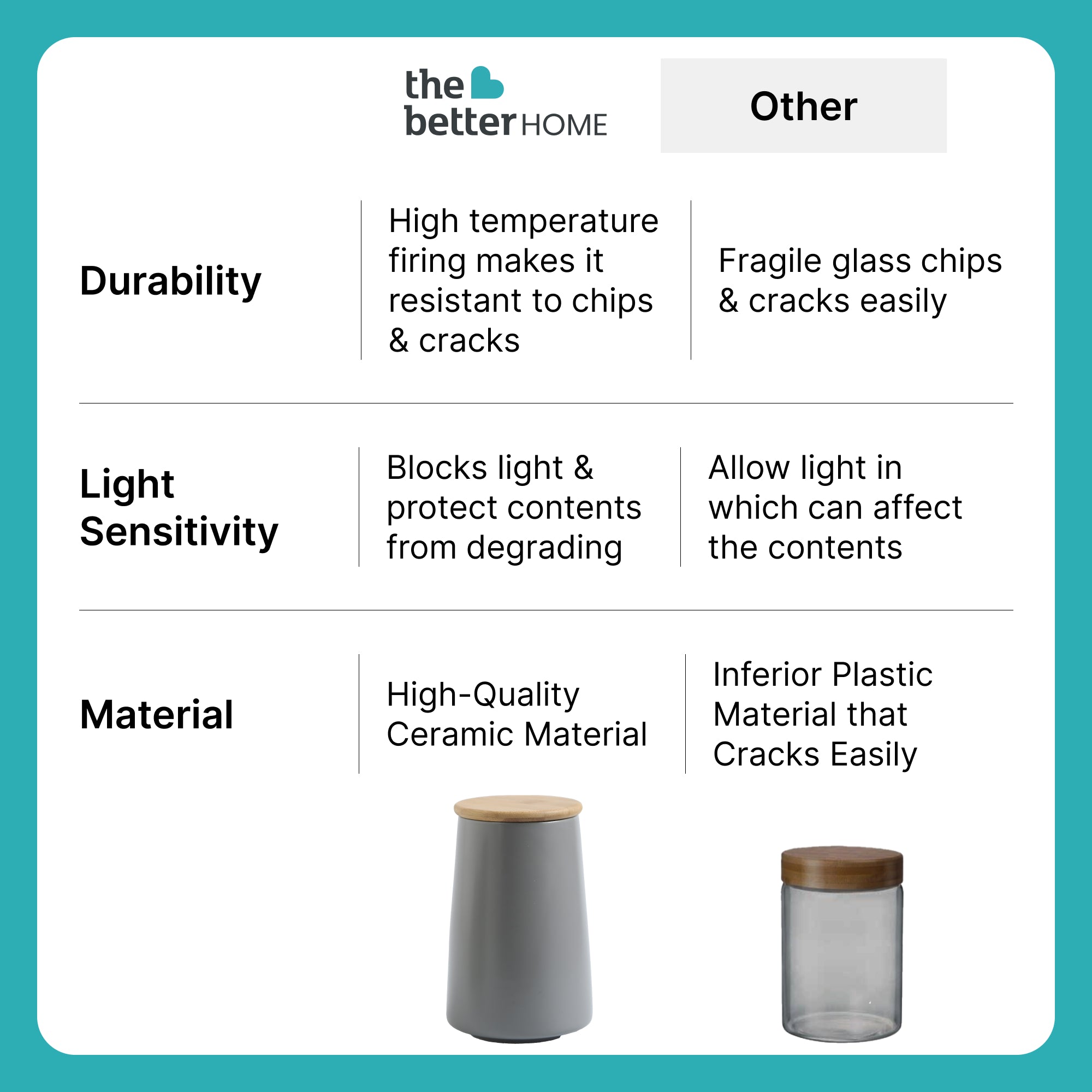 | | the better HOME | Other |
|---|---|---|
| Durability | High temperature firing makes it resistant to chips & cracks | Fragile glass chips & cracks easily |
| Light Sensitivity | Blocks light & protect contents from degrading | Allow light in which can affect the contents |
| Material | High-Quality Ceramic Material | Inferior Plastic Material that Cracks Easily |